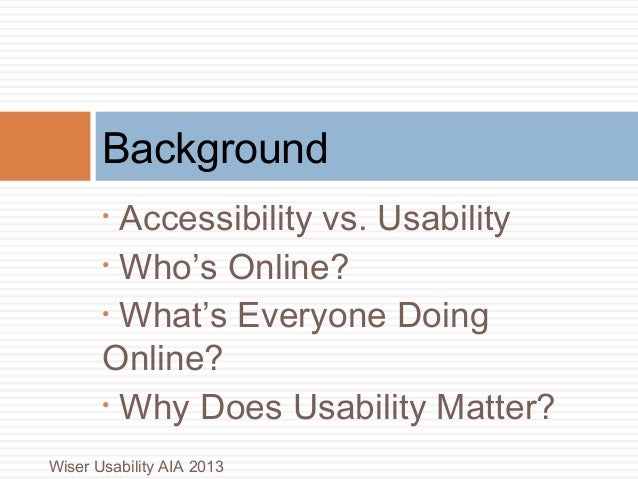 Background

· Accessibility vs. Usability
· Who’s Online?
· What’s Everyone Doing Online?
· Why Does Usability Matter?

Wiser Usability AIA 2013